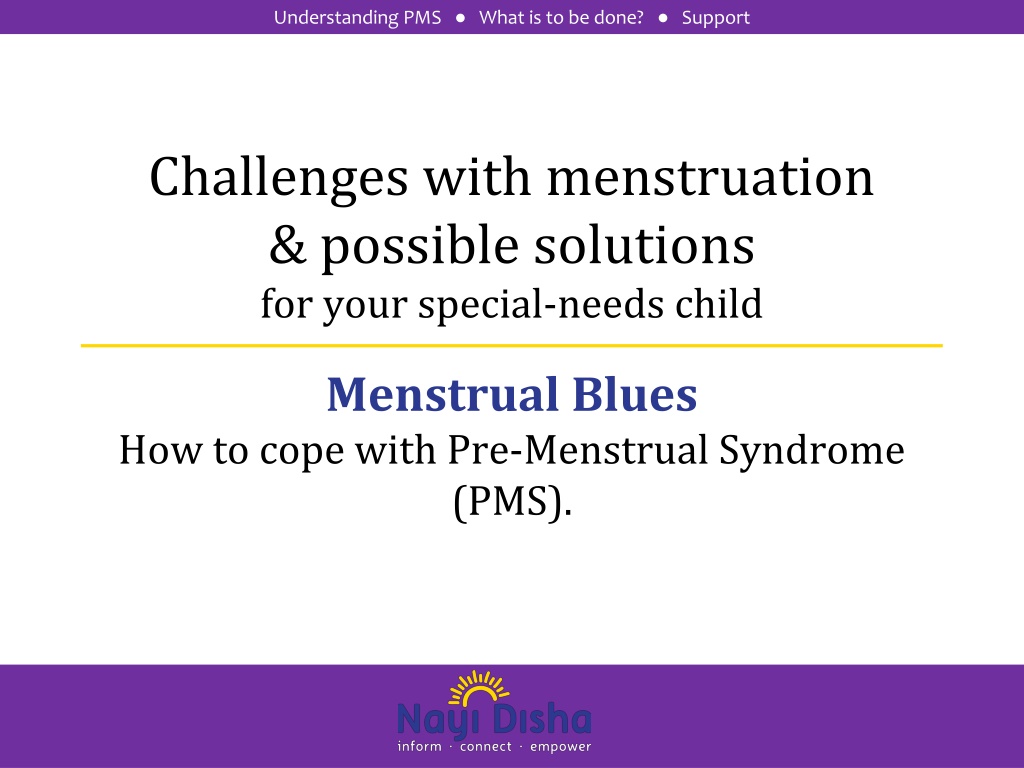 Understanding PMS ● What is to be done? ● Support

Challenges with menstruation & possible solutions
for your special-needs child

Menstrual Blues
How to cope with Pre-Menstrual Syndrome (PMS).

Nayi Disha
inform · connect · empower